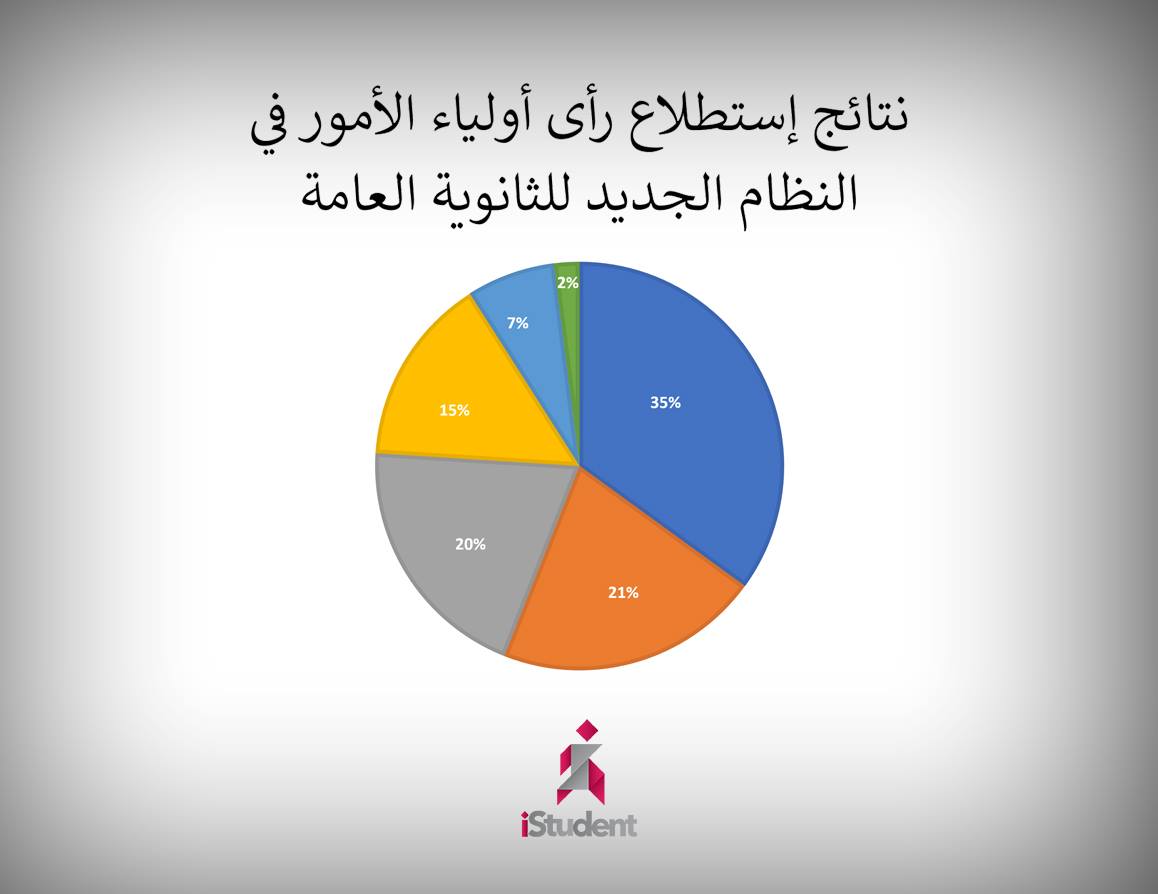 نتائج إستطلاع رأى أولياء الأمور في النظام الجديد للثانوية العامة

2%
7%
15%
35%
20%
21%

iStudent